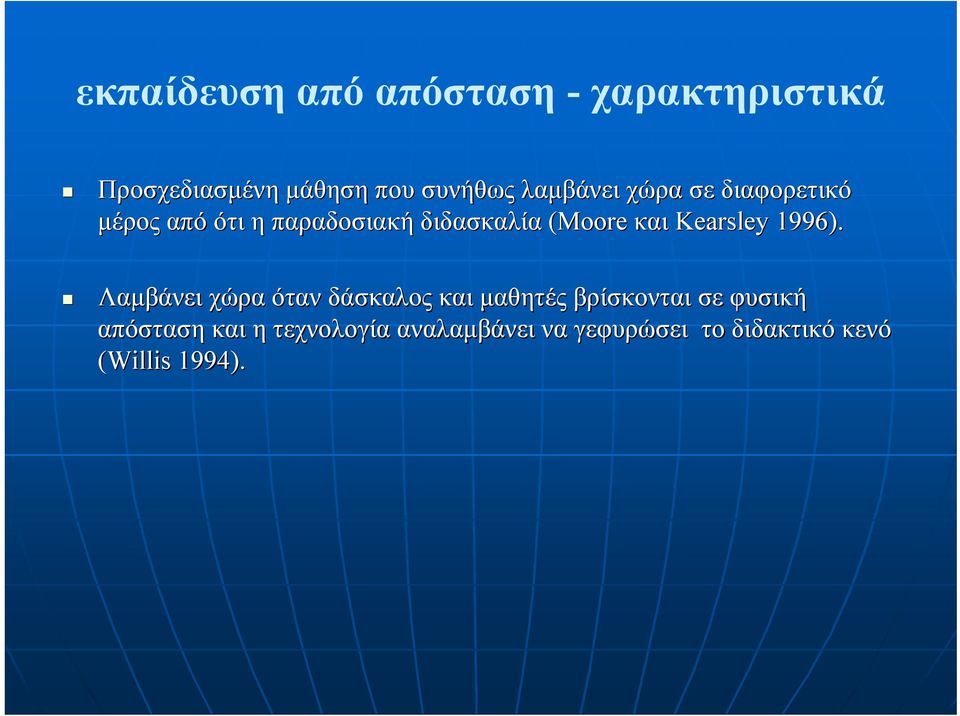 εκπαίδευση από απόσταση - χαρακτηριστικά

Προσχεδιασμένη μάθηση που συνήθως λαμβάνει χώρα σε διαφορετικό μέρος από ότι η παραδοσιακή διδασκαλία (Moore και Kearsley 1996).

Λαμβάνει χώρα όταν δάσκαλος και μαθητές βρίσκονται σε φυσική απόσταση και η τεχνολογία αναλαμβάνει να γεφυρώσει το διδακτικό κενό (Willis 1994).